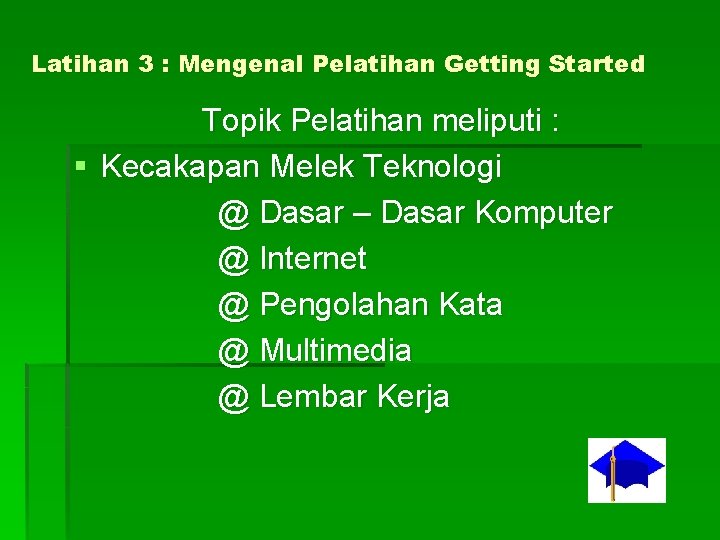 Latihan 3 : Mengenal Pelatihan Getting Started

Topik Pelatihan meliputi :

▪ Kecakapan Melek Teknologi

@ Dasar – Dasar Komputer

@ Internet

@ Pengolahan Kata

@ Multimedia

@ Lembar Kerja